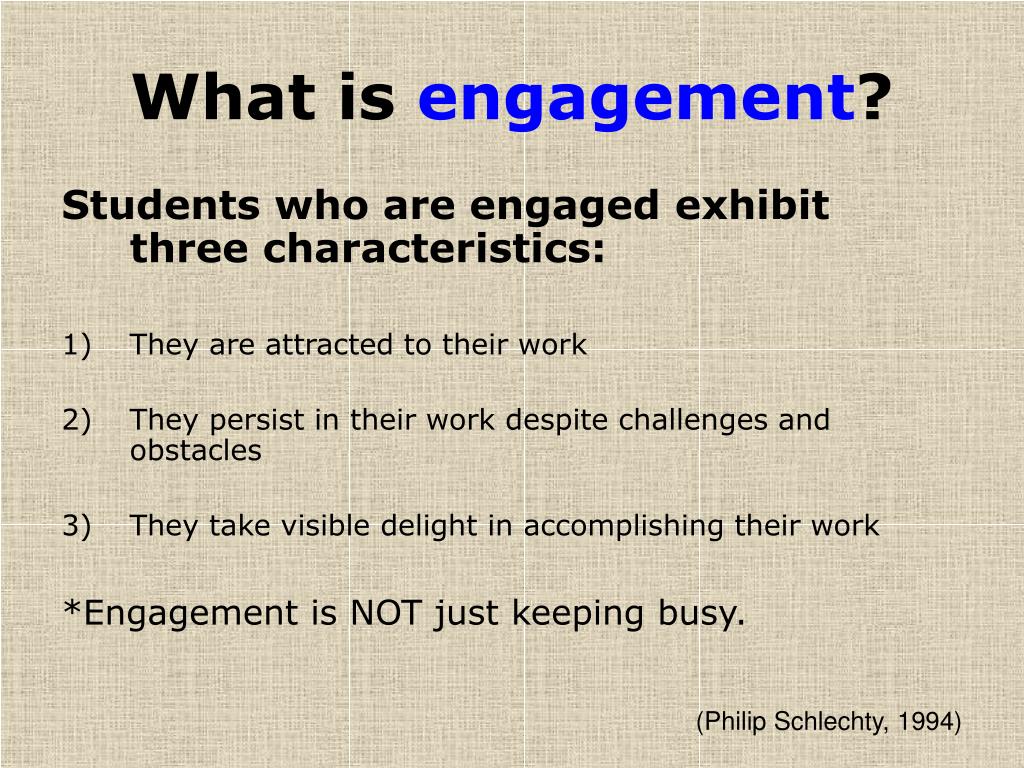 What is engagement?

Students who are engaged exhibit three characteristics:

1) They are attracted to their work

2) They persist in their work despite challenges and obstacles

3) They take visible delight in accomplishing their work

*Engagement is NOT just keeping busy.

(Philip Schlechty, 1994)